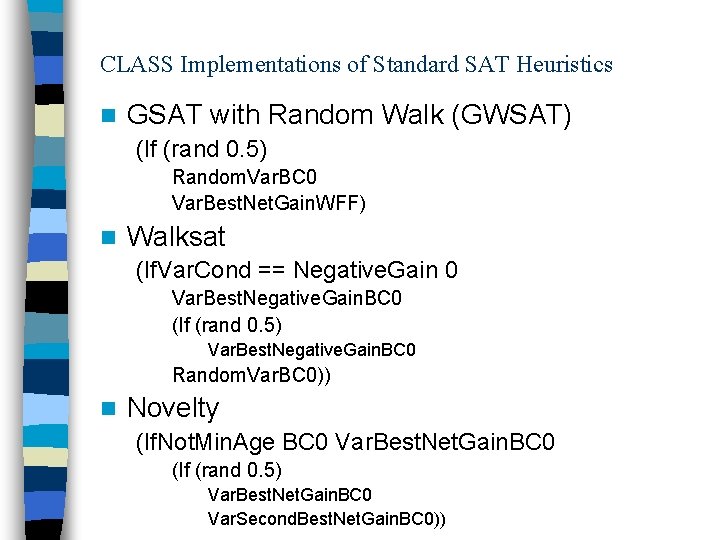 CLASS Implementations of Standard SAT Heuristics

GSAT with Random Walk (GWSAT)

(If (rand 0.5)
RandomVarBC0
VarBestNetGainWFF)

Walksat

(IfVarCond == NegativeGain 0
VarBestNegativeGainBC0
(If (rand 0.5)
VarBestNegativeGainBC0
RandomVarBC0))

Novelty

(IfNotMinAge BC0 VarBestNetGainBC0
(If (rand 0.5)
VarBestNetGainBC0
VarSecondBestNetGainBC0))